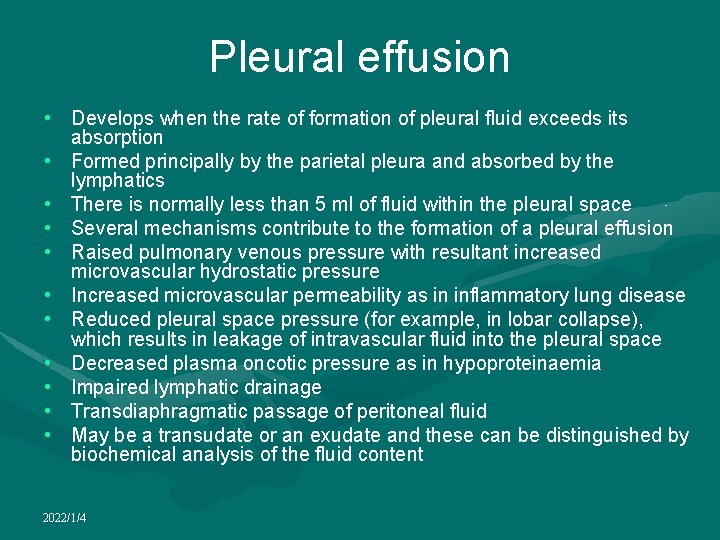 Pleural effusion

• Develops when the rate of formation of pleural fluid exceeds its absorption
• Formed principally by the parietal pleura and absorbed by the lymphatics
• There is normally less than 5 ml of fluid within the pleural space
• Several mechanisms contribute to the formation of a pleural effusion
• Raised pulmonary venous pressure with resultant increased microvascular hydrostatic pressure
• Increased microvascular permeability as in inflammatory lung disease
• Reduced pleural space pressure (for example, in lobar collapse), which results in leakage of intravascular fluid into the pleural space
• Decreased plasma oncotic pressure as in hypoproteinaemia
• Impaired lymphatic drainage
• Transdiaphragmatic passage of peritoneal fluid
• May be a transudate or an exudate and these can be distinguished by biochemical analysis of the fluid content

2022/1/4